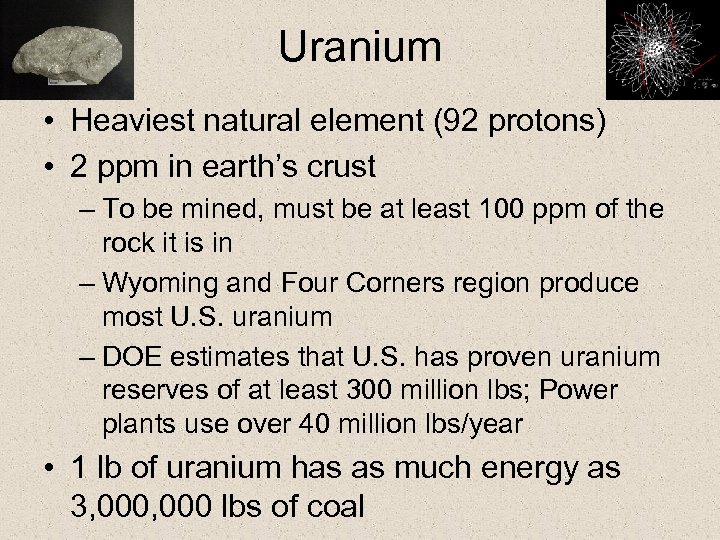 Uranium

• Heaviest natural element (92 protons)
• 2 ppm in earth's crust
– To be mined, must be at least 100 ppm of the rock it is in
– Wyoming and Four Corners region produce most U.S. uranium
– DOE estimates that U.S. has proven uranium reserves of at least 300 million lbs; Power plants use over 40 million lbs/year
• 1 lb of uranium has as much energy as 3,000,000 lbs of coal